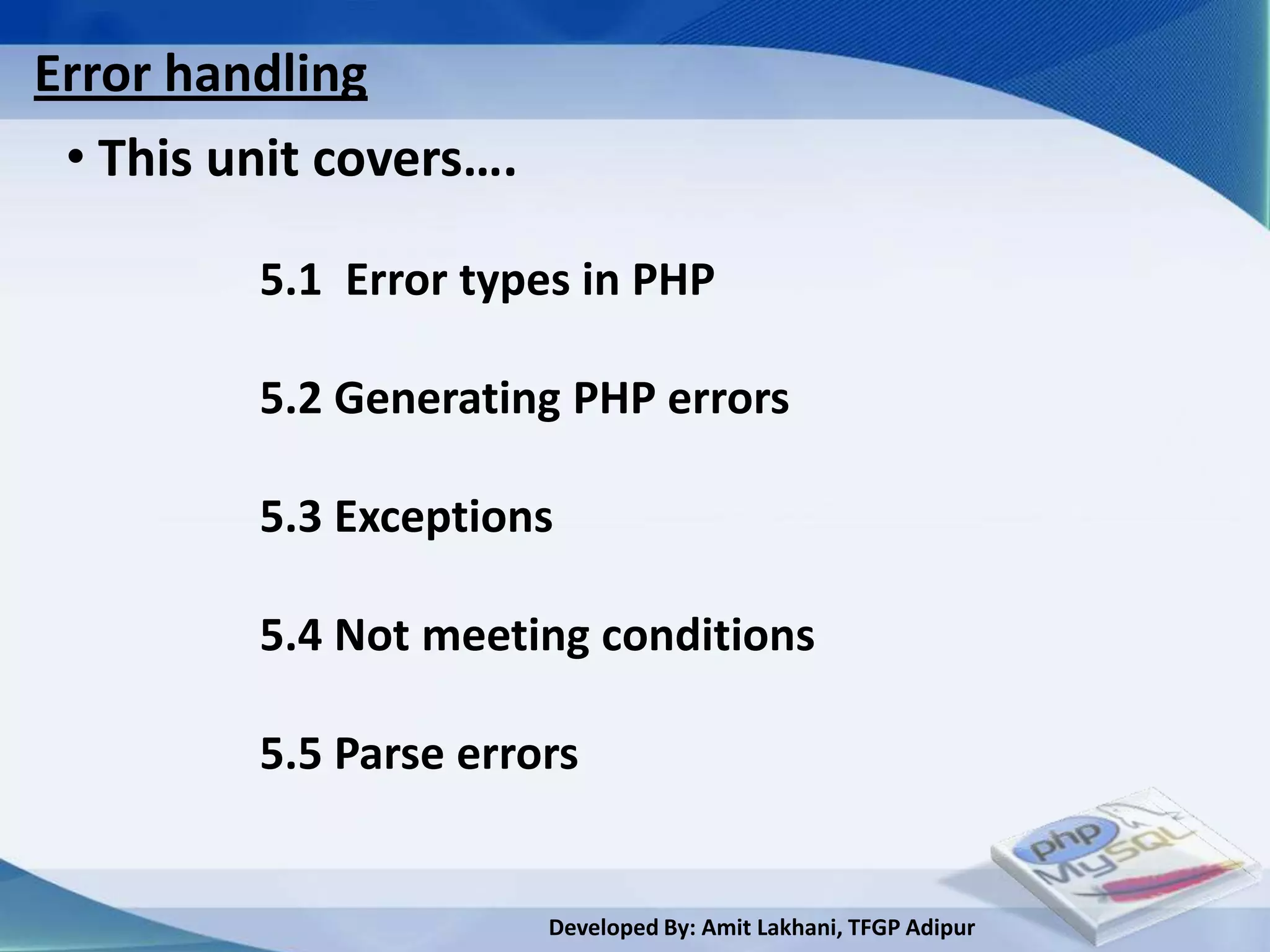 Error handling

• This unit covers….

5.1 Error types in PHP

5.2 Generating PHP errors

5.3 Exceptions

5.4 Not meeting conditions

5.5 Parse errors

php
MySQL

Developed By: Amit Lakhani, TFGP Adipur